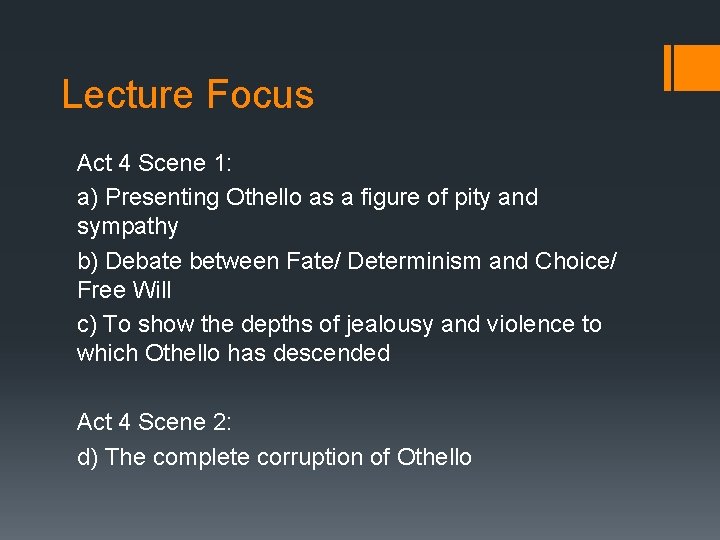 Lecture Focus

Act 4 Scene 1:

a) Presenting Othello as a figure of pity and sympathy

b) Debate between Fate/ Determinism and Choice/ Free Will

c) To show the depths of jealousy and violence to which Othello has descended

Act 4 Scene 2:

d) The complete corruption of Othello